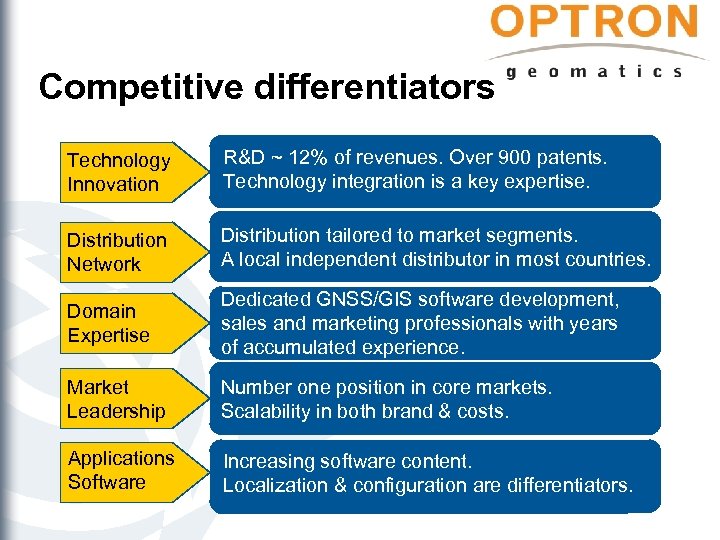 OPTRON
geomatics

Competitive differentiators

Technology Innovation

R&D ~ 12% of revenues. Over 900 patents. Technology integration is a key expertise.

Distribution Network

Distribution tailored to market segments. A local independent distributor in most countries.

Domain Expertise

Dedicated GNSS/GIS software development, sales and marketing professionals with years of accumulated experience.

Market Leadership

Number one position in core markets. Scalability in both brand & costs.

Applications Software

Increasing software content. Localization & configuration are differentiators.